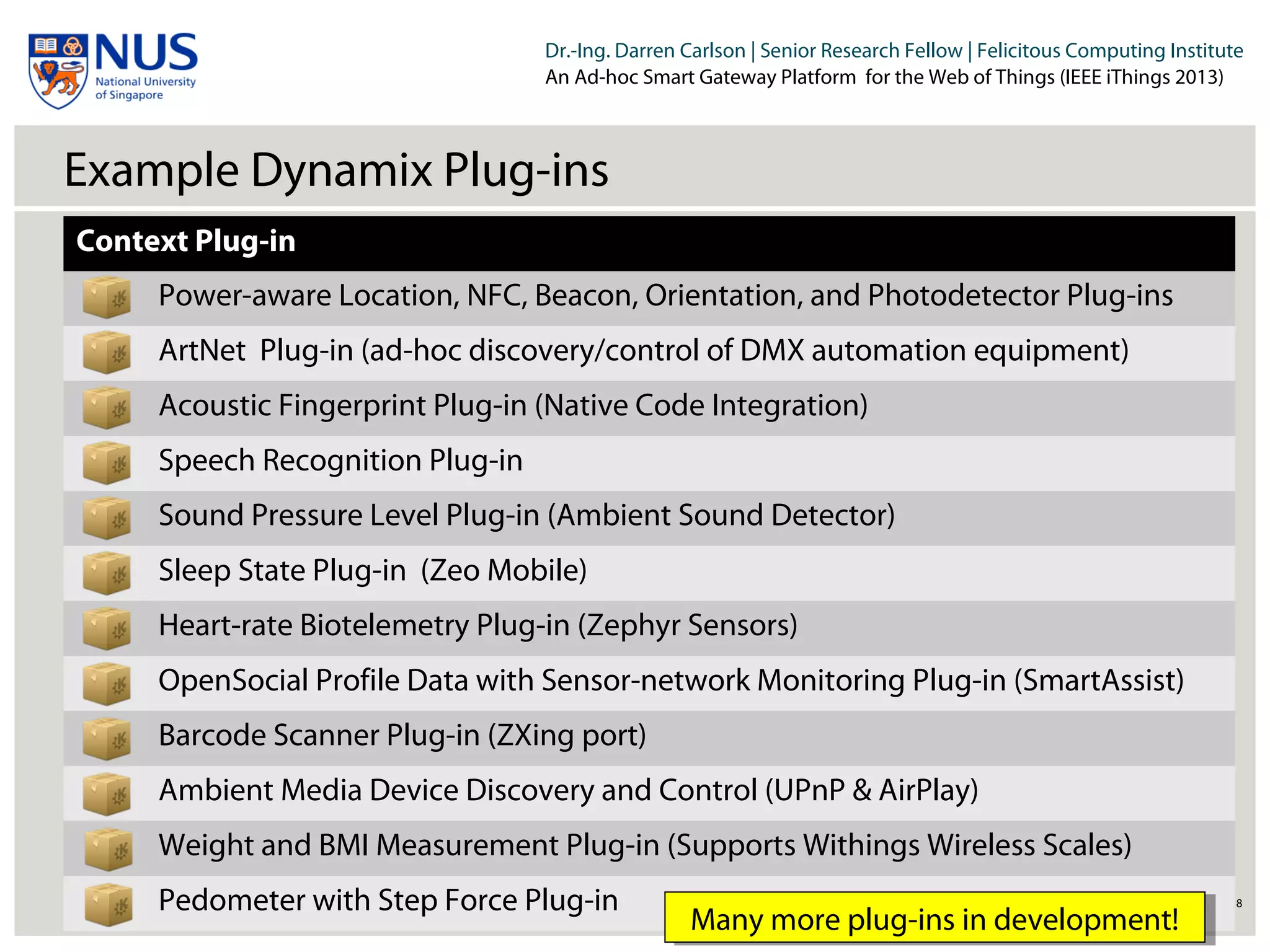 NUS
National University of Singapore

Dr.-Ing. Darren Carlson | Senior Research Fellow | Felicitous Computing Institute
An Ad-hoc Smart Gateway Platform for the Web of Things (IEEE iThings 2013)

Example Dynamix Plug-ins

| Context Plug-in |
|---|
| Power-aware Location, NFC, Beacon, Orientation, and Photodetector Plug-ins |
| ArtNet Plug-in (ad-hoc discovery/control of DMX automation equipment) |
| Acoustic Fingerprint Plug-in (Native Code Integration) |
| Speech Recognition Plug-in |
| Sound Pressure Level Plug-in (Ambient Sound Detector) |
| Sleep State Plug-in (Zeo Mobile) |
| Heart-rate Biotelemetry Plug-in (Zephyr Sensors) |
| OpenSocial Profile Data with Sensor-network Monitoring Plug-in (SmartAssist) |
| Barcode Scanner Plug-in (ZXing port) |
| Ambient Media Device Discovery and Control (UPnP & AirPlay) |
| Weight and BMI Measurement Plug-in (Supports Withings Wireless Scales) |
| Pedometer with Step Force Plug-in |

Many more plug-ins in development!

8